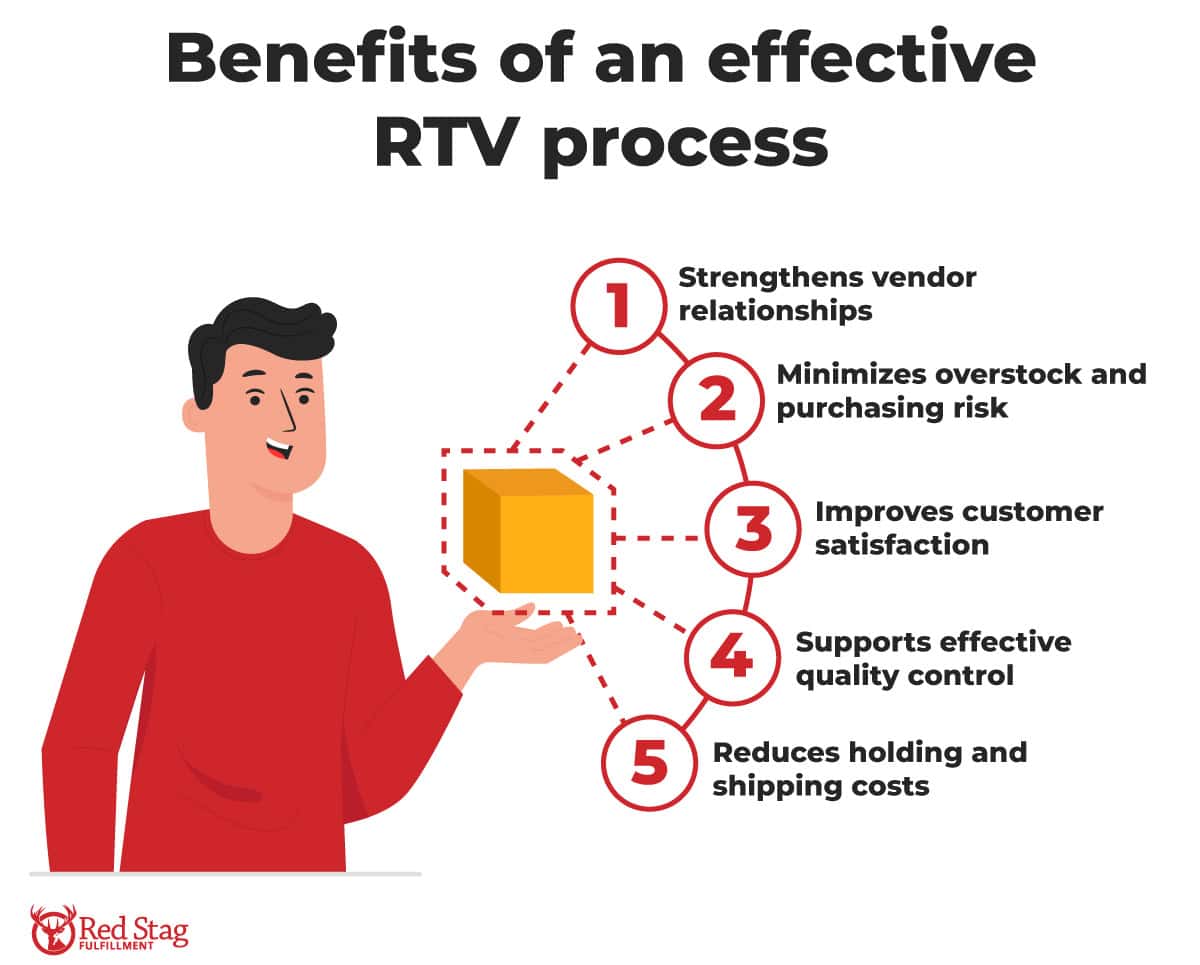 Benefits of an effective RTV process

1
Strengthens vendor relationships

2
Minimizes overstock and purchasing risk

3
Improves customer satisfaction

4
Supports effective quality control

5
Reduces holding and shipping costs

Red Stag
FULFILLMENT